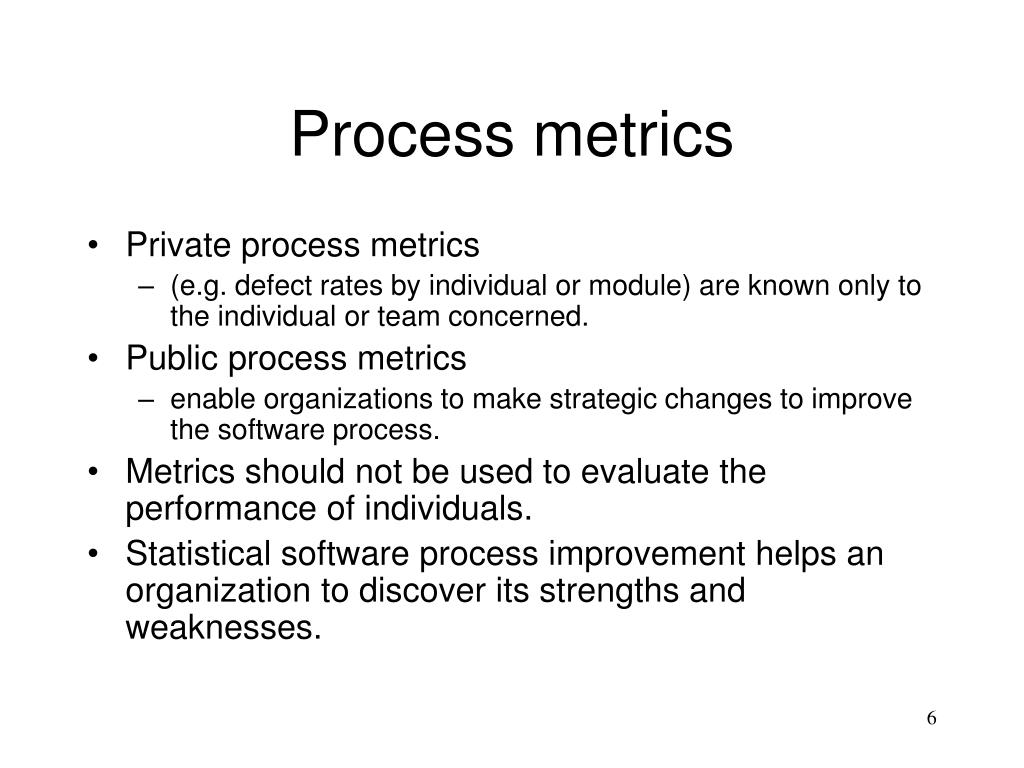 Process metrics

• Private process metrics
  – (e.g. defect rates by individual or module) are known only to the individual or team concerned.
• Public process metrics
  – enable organizations to make strategic changes to improve the software process.
• Metrics should not be used to evaluate the performance of individuals.
• Statistical software process improvement helps an organization to discover its strengths and weaknesses.

6